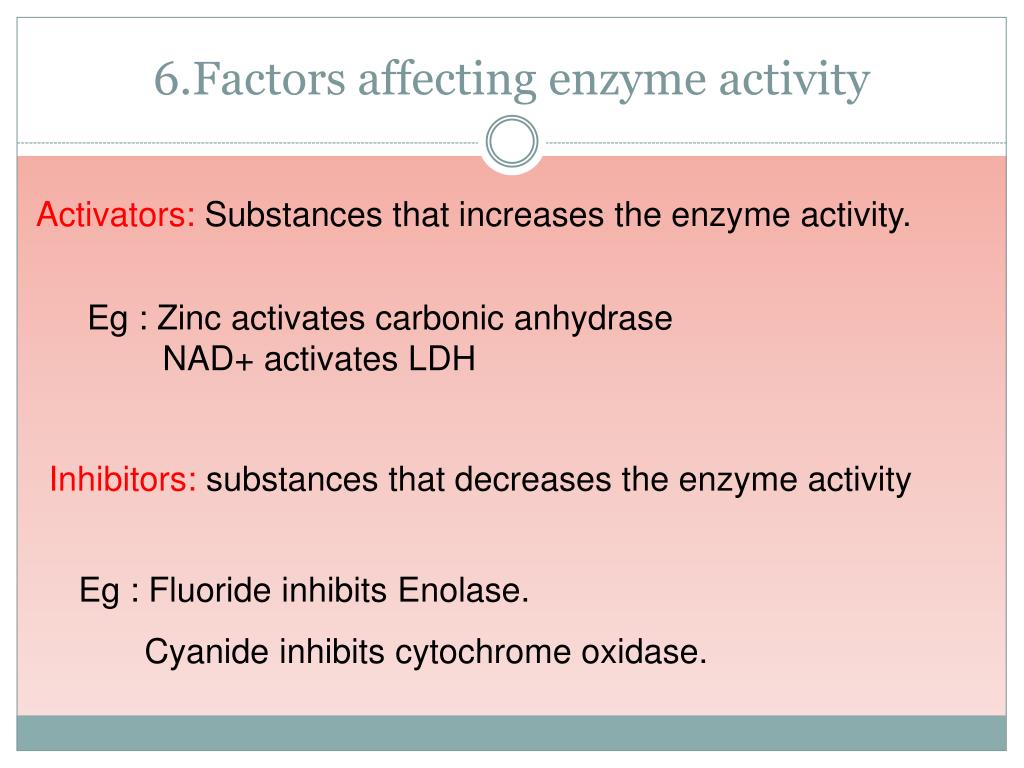 6.Factors affecting enzyme activity

Activators: Substances that increases the enzyme activity.

Eg : Zinc activates carbonic anhydrase
NAD+ activates LDH

Inhibitors: substances that decreases the enzyme activity

Eg : Fluoride inhibits Enolase.

Cyanide inhibits cytochrome oxidase.